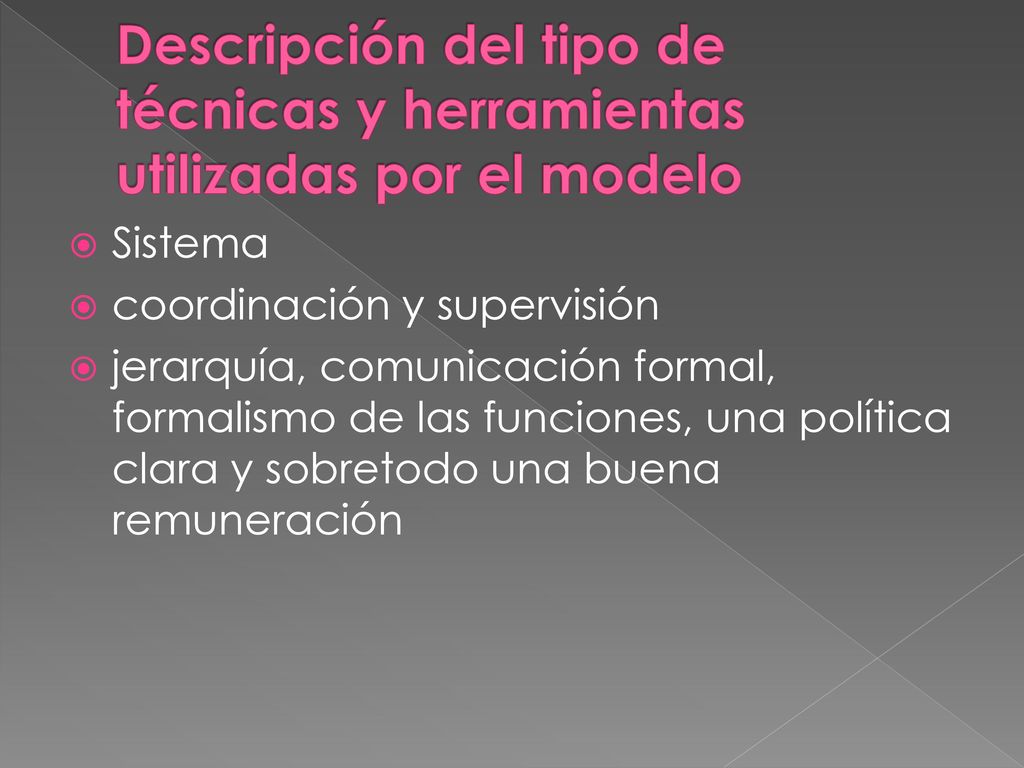 Descripción del tipo de técnicas y herramientas utilizadas por el modelo

Sistema

coordinación y supervisión

jerarquía, comunicación formal, formalismo de las funciones, una política clara y sobretodo una buena remuneración